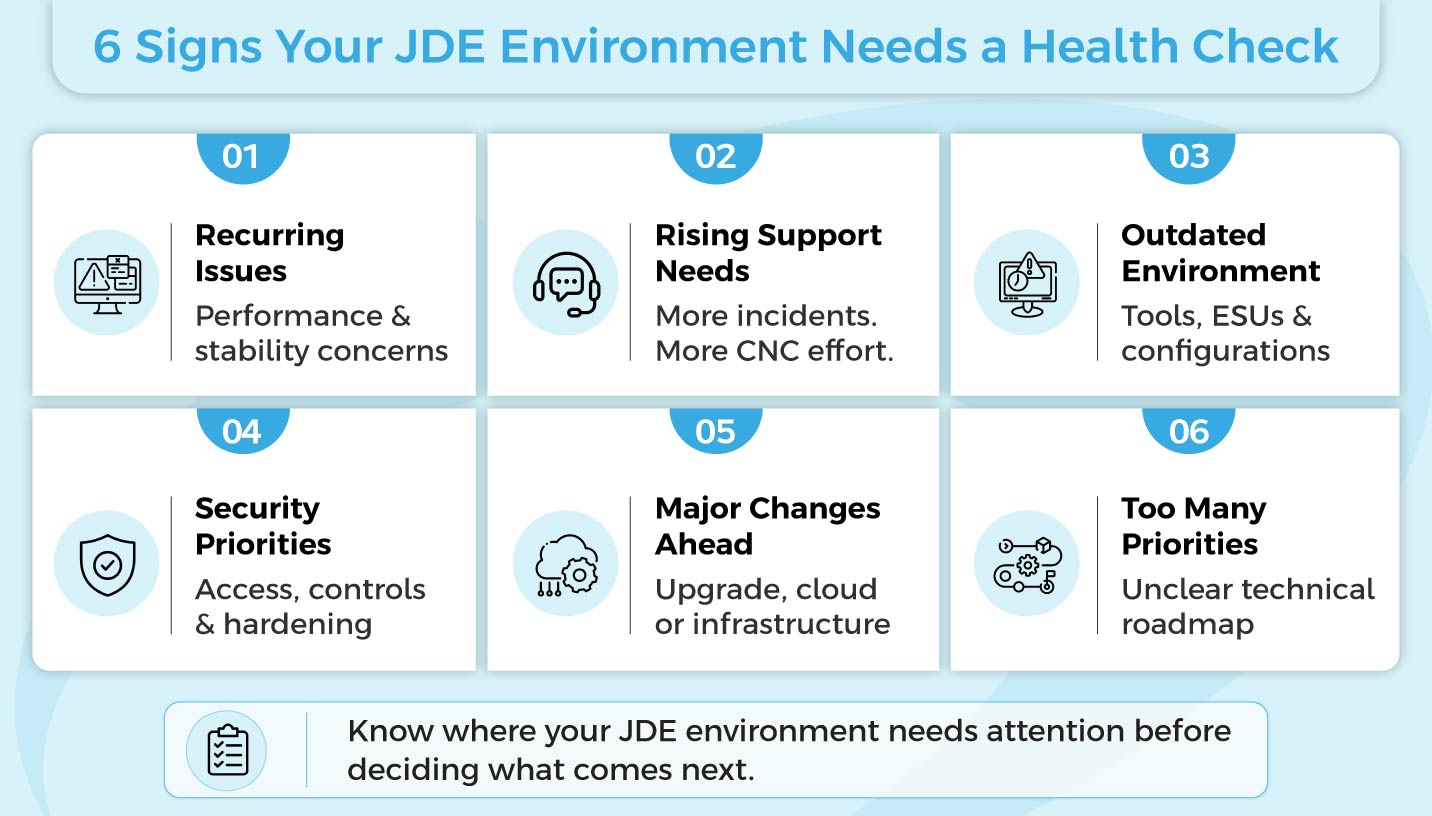 6 Signs Your JDE Environment Needs a Health Check

01
Recurring Issues
Performance & stability concerns

02
Rising Support Needs
More incidents. More CNC effort.

03
Outdated Environment
Tools, ESUs & configurations

04
Security Priorities
Access, controls & hardening

05
Major Changes Ahead
Upgrade, cloud or infrastructure

06
Too Many Priorities
Unclear technical roadmap

Know where your JDE environment needs attention before deciding what comes next.